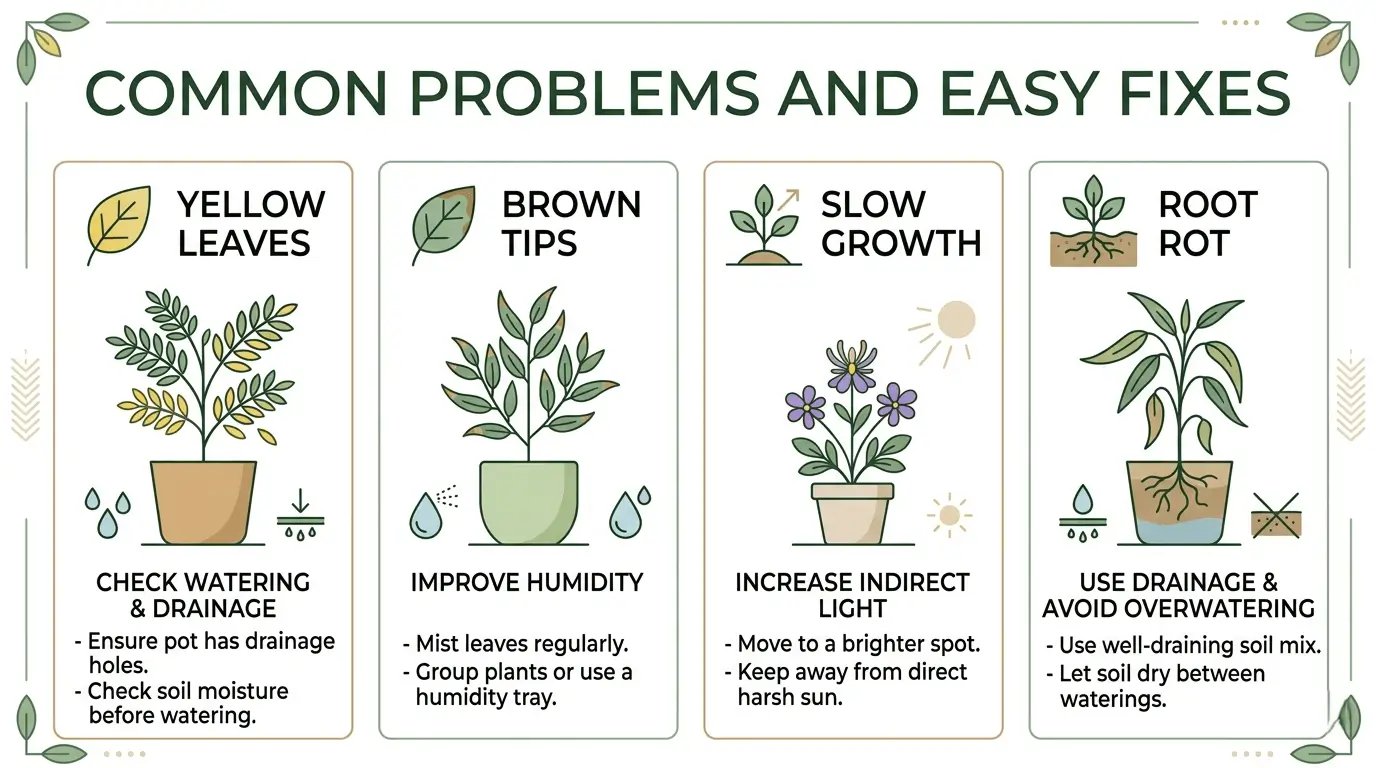 COMMON PROBLEMS AND EASY FIXES

YELLOW LEAVES

CHECK WATERING & DRAINAGE

- Ensure pot has drainage holes.
- Check soil moisture before watering.

BROWN TIPS

IMPROVE HUMIDITY

- Mist leaves regularly.
- Group plants or use a humidity tray.

SLOW GROWTH

INCREASE INDIRECT LIGHT

- Move to a brighter spot.
- Keep away from direct harsh sun.

ROOT ROT

USE DRAINAGE & AVOID OVERWATERING

- Use well-draining soil mix.
- Let soil dry between waterings.